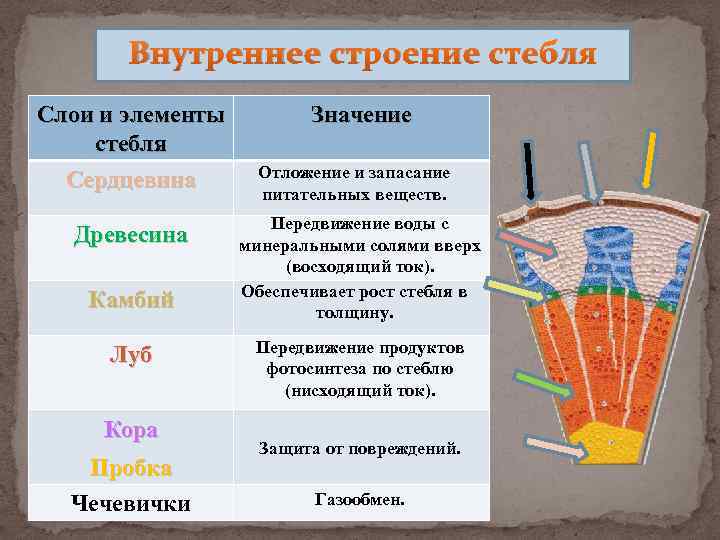 Внутреннее строение стебля

| Слои и элементы стебля | Значение |
|---|---|
| Сердцевина | Отложение и запасание питательных веществ. |
| Древесина | Передвижение воды с минеральными солями вверх (восходящий ток). |
| Камбий | Обеспечивает рост стебля в толщину. |
| Луб | Передвижение продуктов фотосинтеза по стеблю (нисходящий ток). |
| Кора Пробка | Защита от повреждений. |
| Чечевички | Газообмен. |